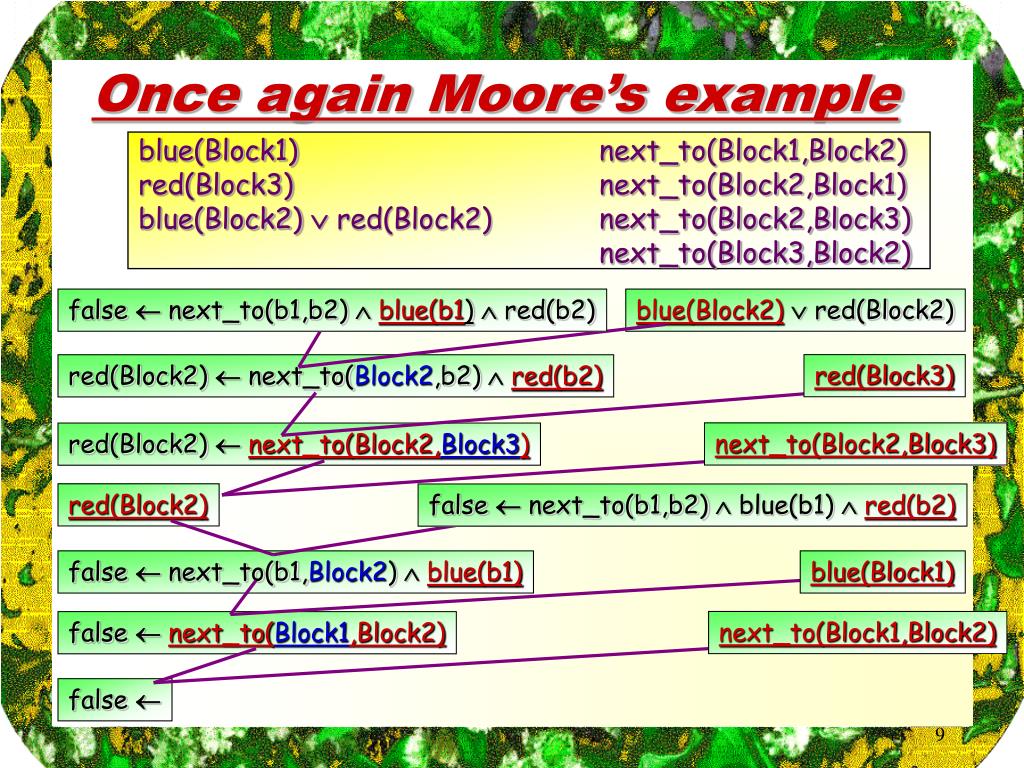 Once again Moore's example

blue(Block1)
red(Block3)
blue(Block2) $\vee$ red(Block2)

next_to(Block1,Block2)
next_to(Block2,Block1)
next_to(Block2,Block3)
next_to(Block3,Block2)

false $\leftarrow$ next_to(b1,b2) $\wedge$ blue(b1) $\wedge$ red(b2)

blue(Block2) $\vee$ red(Block2)

red(Block2) $\leftarrow$ next_to(Block2,b2) $\wedge$ red(b2)

red(Block3)

red(Block2) $\leftarrow$ next_to(Block2,Block3)

next_to(Block2,Block3)

red(Block2)

false $\leftarrow$ next_to(b1,b2) $\wedge$ blue(b1) $\wedge$ red(b2)

false $\leftarrow$ next_to(b1,Block2) $\wedge$ blue(b1)

blue(Block1)

false $\leftarrow$ next_to(Block1,Block2)

next_to(Block1,Block2)

false $\leftarrow$

9